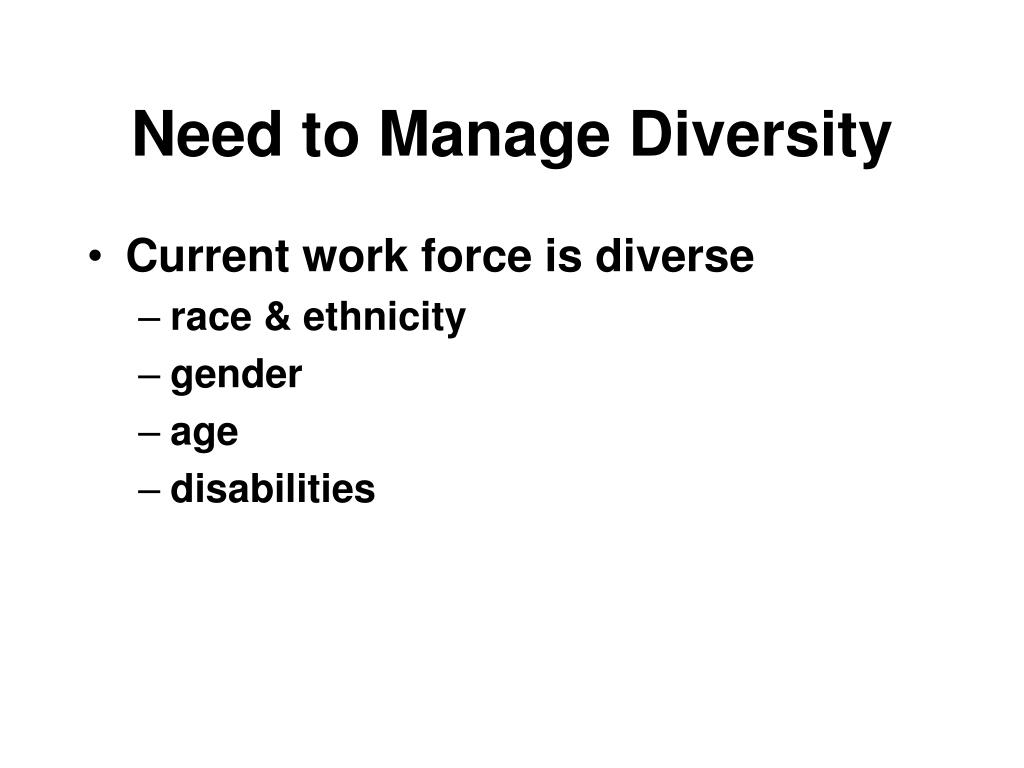 Need to Manage Diversity

• Current work force is diverse
– race & ethnicity
– gender
– age
– disabilities